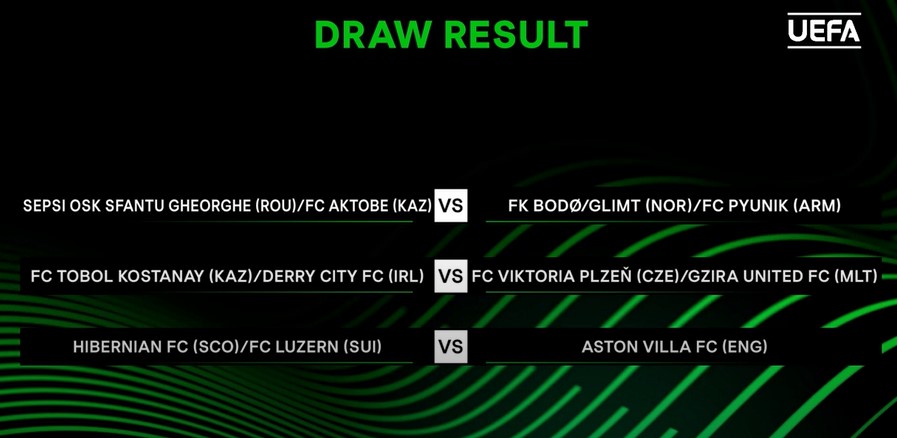 DRAW RESULT

UEFA

SEPSI OSK SFANTU GHEORGHE (ROU)/FC AKTOBE (KAZ) VS FK BODØ/GLIMT (NOR)/FC PYUNIK (ARM)

FC TOBOL KOSTANAY (KAZ)/DERRY CITY FC (IRL) VS FC VIKTORIA PLZEŇ (CZE)/GZIRA UNITED FC (MLT)

HIBERNIAN FC (SCO)/FC LUZERN (SUI) VS ASTON VILLA FC (ENG)